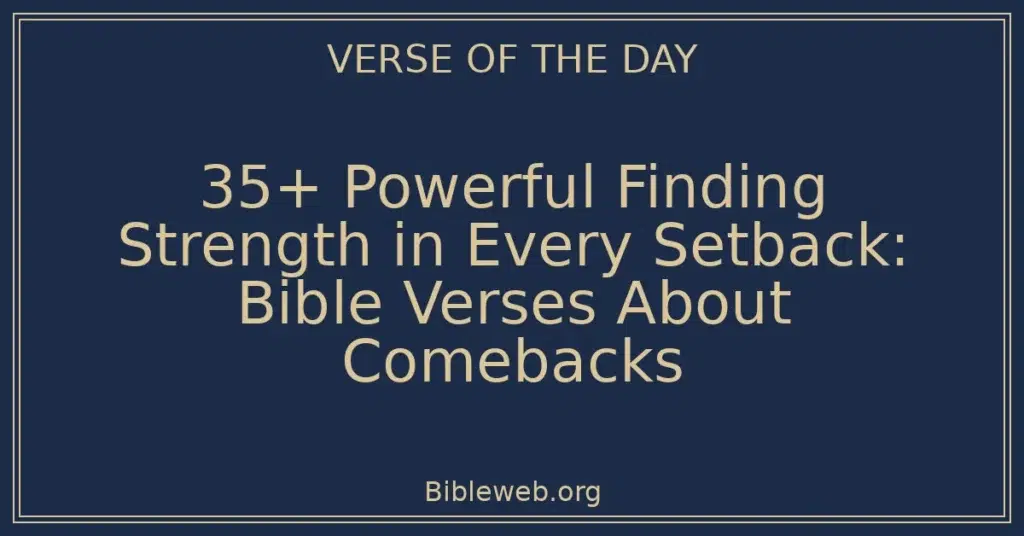 VERSE OF THE DAY

35+ Powerful Finding Strength in Every Setback: Bible Verses About Comebacks

Bibleweb.org